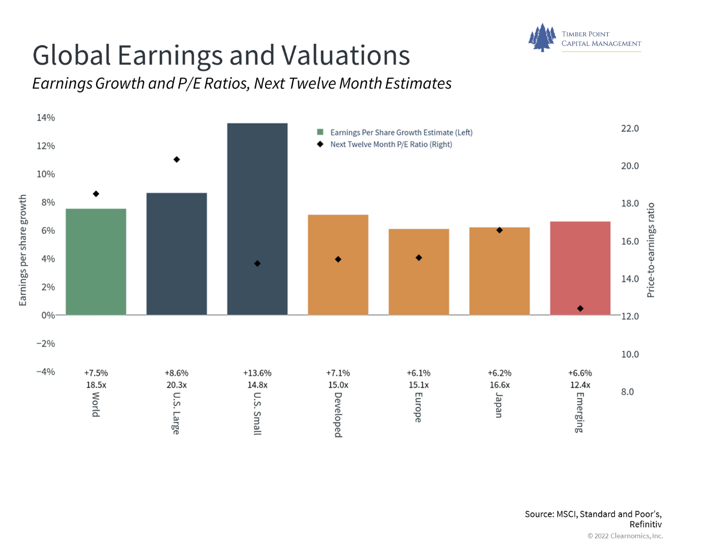 TIMBER POINT
CAPITAL MANAGEMENT

Global Earnings and Valuations
Earnings Growth and P/E Ratios, Next Twelve Month Estimates

Earnings Per Share Growth Estimate (Left)
Next Twelve Month P/E Ratio (Right)

Earnings per share growth
14%
12%
10%
8%
6%
4%
2%
0%
−2%
−4%

Price-to-earnings ratio
22.0
20.0
18.0
16.0
14.0
12.0
10.0
8.0

+7.5%
18.5x
World

+8.6%
20.3x
U.S. Large

+13.6%
14.8x
U.S. Small

+7.1%
15.0x
Developed

+6.1%
15.1x
Europe

+6.2%
16.6x
Japan

+6.6%
12.4x
Emerging

Source: MSCI, Standard and Poor's, Refinitiv
© 2022 Clearnomics, Inc.